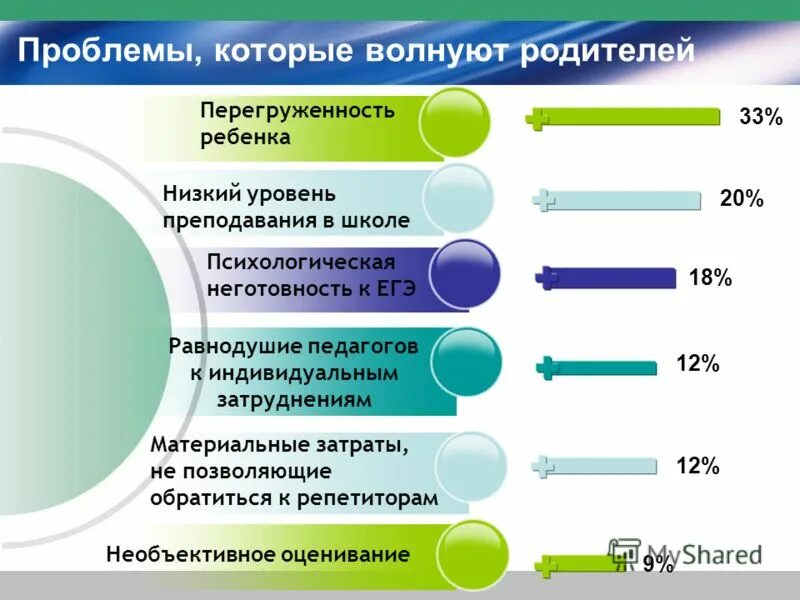 Проблемы, которые волнуют родителей

Перегруженность ребенка

33%

Низкий уровень преподавания в школе

20%

Психологическая неготовность к ЕГЭ

18%

Равнодушие педагогов к индивидуальным затруднениям

12%

Материальные затраты, не позволяющие обратиться к репетиторам

12%

Необъективное оценивание

9%

MyShared